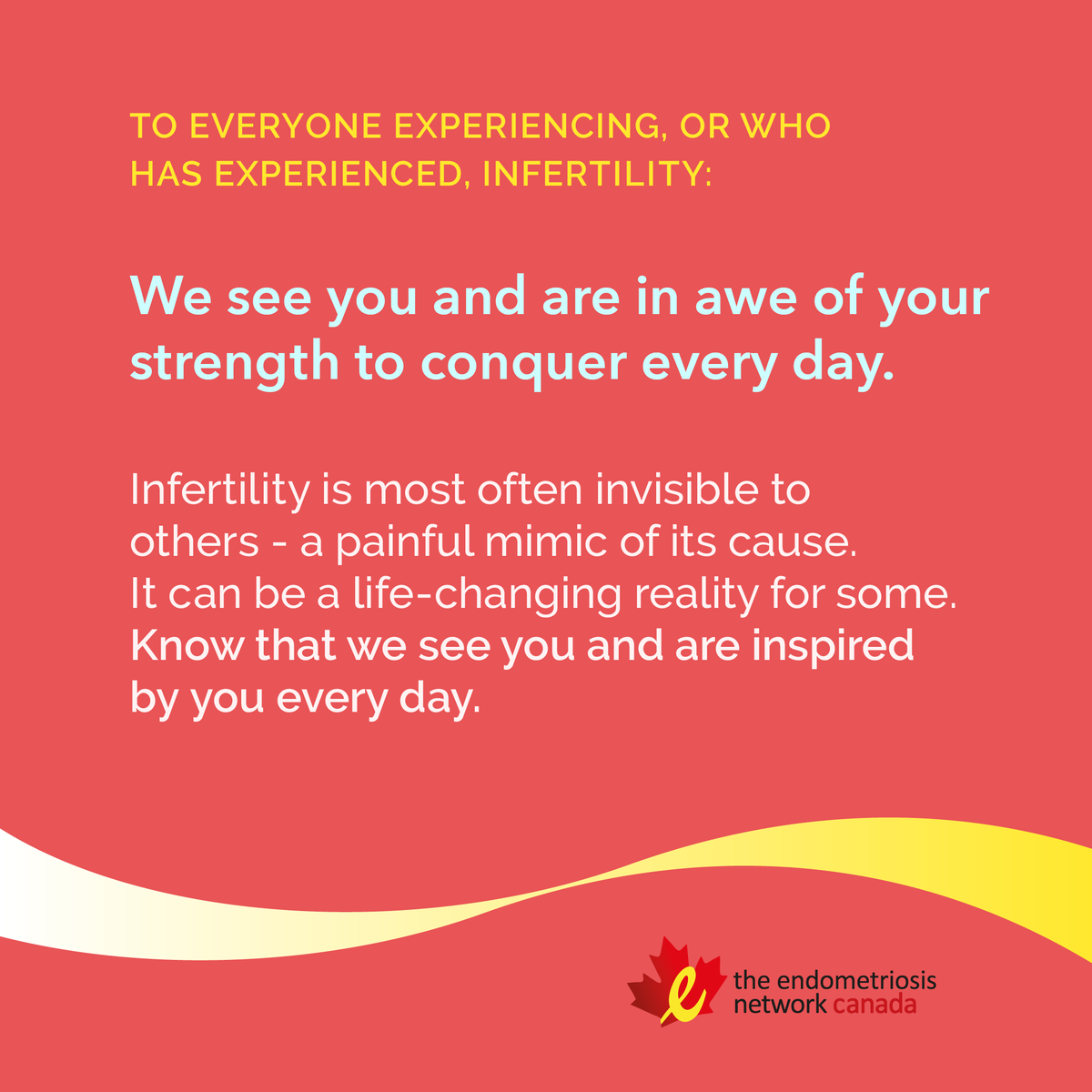 TO EVERYONE EXPERIENCING, OR WHO HAS EXPERIENCED, INFERTILITY:

We see you and are in awe of your strength to conquer every day.

Infertility is most often invisible to others - a painful mimic of its cause. It can be a life-changing reality for some. Know that we see you and are inspired by you every day.

e the endometriosis network canada